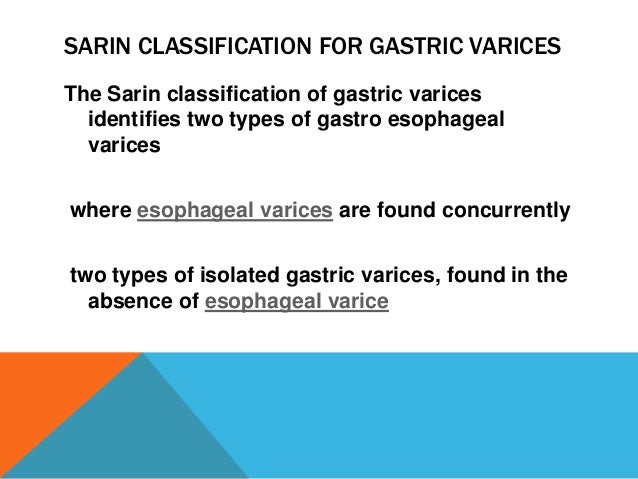 SARIN CLASSIFICATION FOR GASTRIC VARICES

The Sarin classification of gastric varices identifies two types of gastro esophageal varices

where esophageal varices are found concurrently

two types of isolated gastric varices, found in the absence of esophageal varice